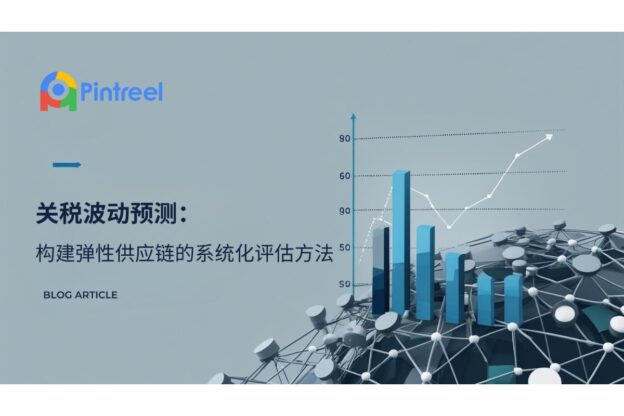 Pintreel

关税波动预测：
构建弹性供应链的系统化评估方法

BLOG ARTICLE

90
60
90
50
50